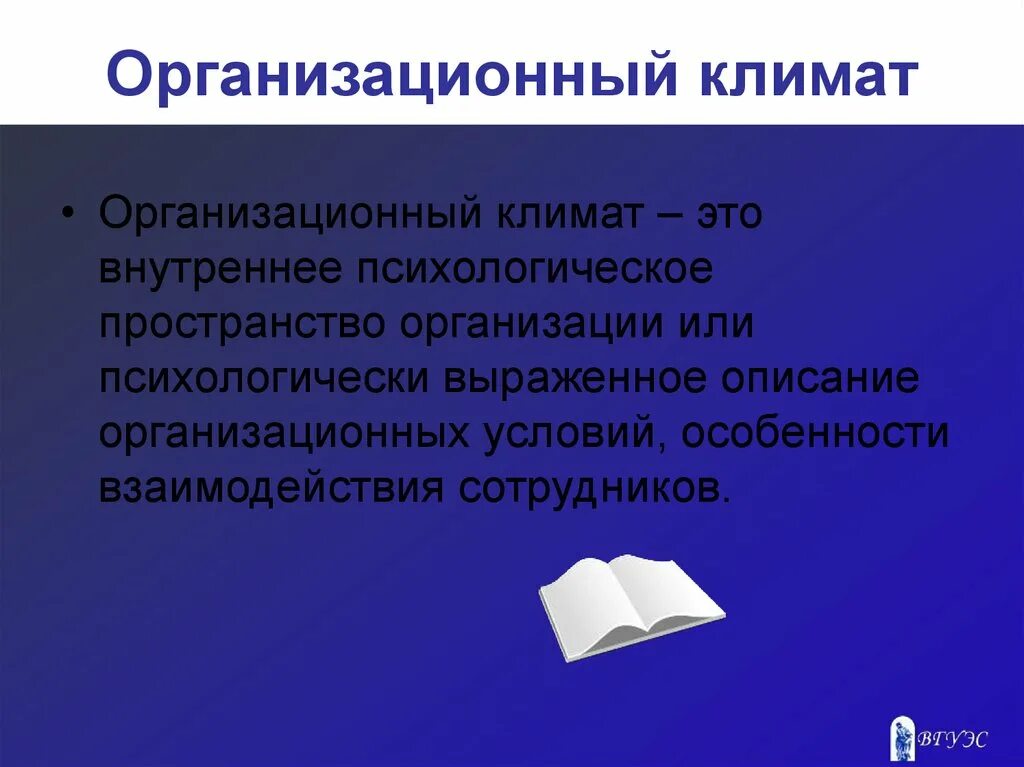 Организационный климат

• Организационный климат – это внутреннее психологическое пространство организации или психологически выраженное описание организационных условий, особенности взаимодействия сотрудников.

ВГУЭС